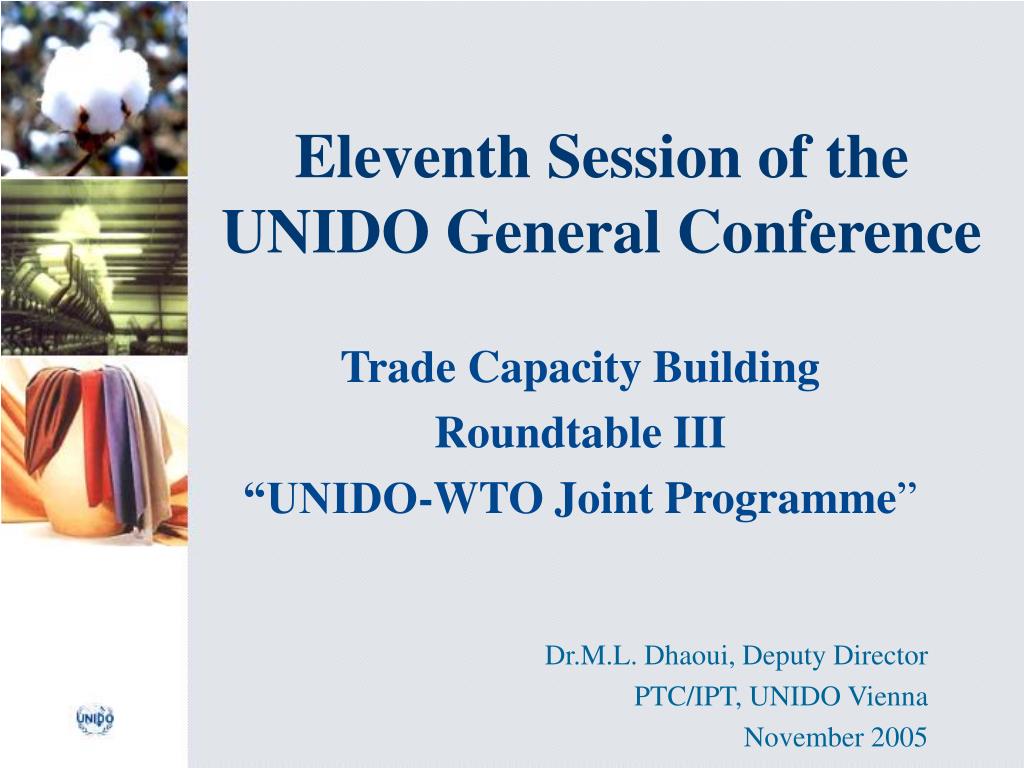 Eleventh Session of the UNIDO General Conference

Trade Capacity Building
Roundtable III
“UNIDO-WTO Joint Programme”

Dr.M.L. Dhaoui, Deputy Director
PTC/IPT, UNIDO Vienna
November 2005

UNIDO